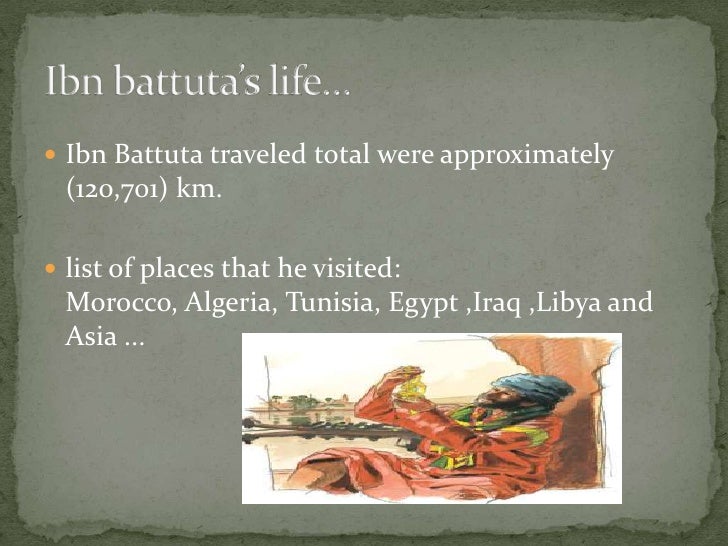 Ibn battuta's life…

Ibn Battuta traveled total were approximately (120,701) km.

list of places that he visited:
Morocco, Algeria, Tunisia, Egypt ,Iraq ,Libya and Asia …